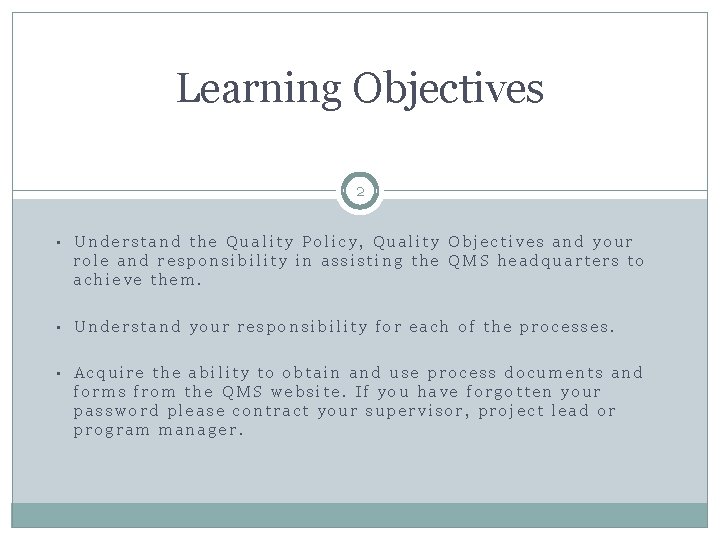 Learning Objectives

2

▪ Understand the Quality Policy, Quality Objectives and your role and responsibility in assisting the QMS headquarters to achieve them.

▪ Understand your responsibility for each of the processes.

▪ Acquire the ability to obtain and use process documents and forms from the QMS website. If you have forgotten your password please contract your supervisor, project lead or program manager.